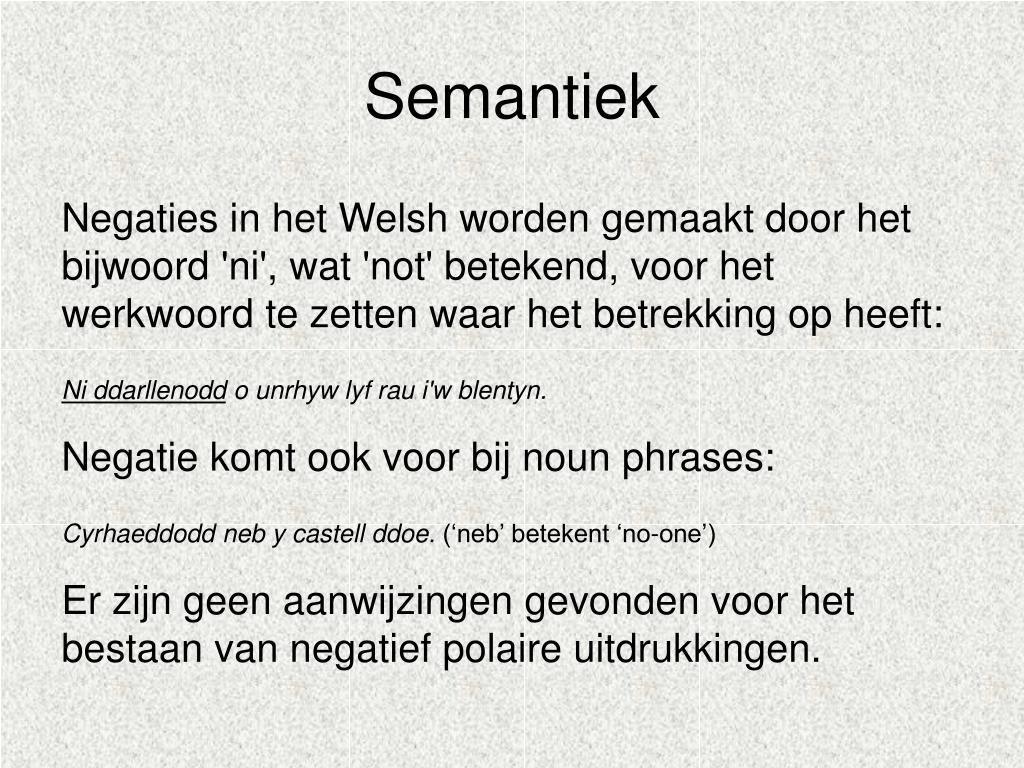 Semantiek

Negaties in het Welsh worden gemaakt door het bijwoord 'ni', wat 'not' betekend, voor het werkwoord te zetten waar het betrekking op heeft:

Ni ddarllenodd o unrhyw lyf rau i'w blentyn.

Negatie komt ook voor bij noun phrases:

Cyrhaeddodd neb y castell ddoe. (‘neb’ betekent ‘no-one’)

Er zijn geen aanwijzingen gevonden voor het bestaan van negatief polaire uitdrukkingen.